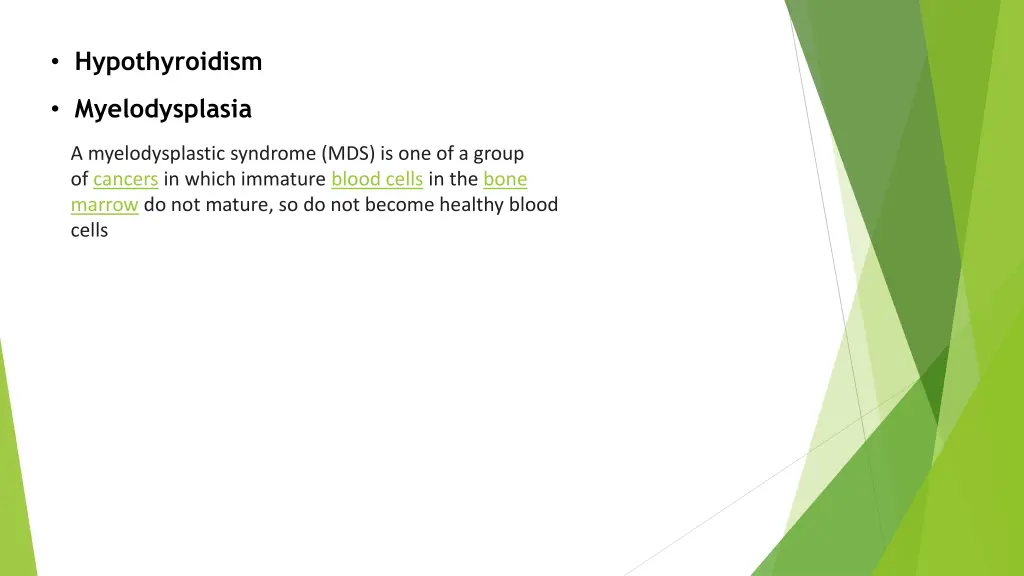 • Hypothyroidism

• Myelodysplasia

A myelodysplastic syndrome (MDS) is one of a group of cancers in which immature blood cells in the bone marrow do not mature, so do not become healthy blood cells